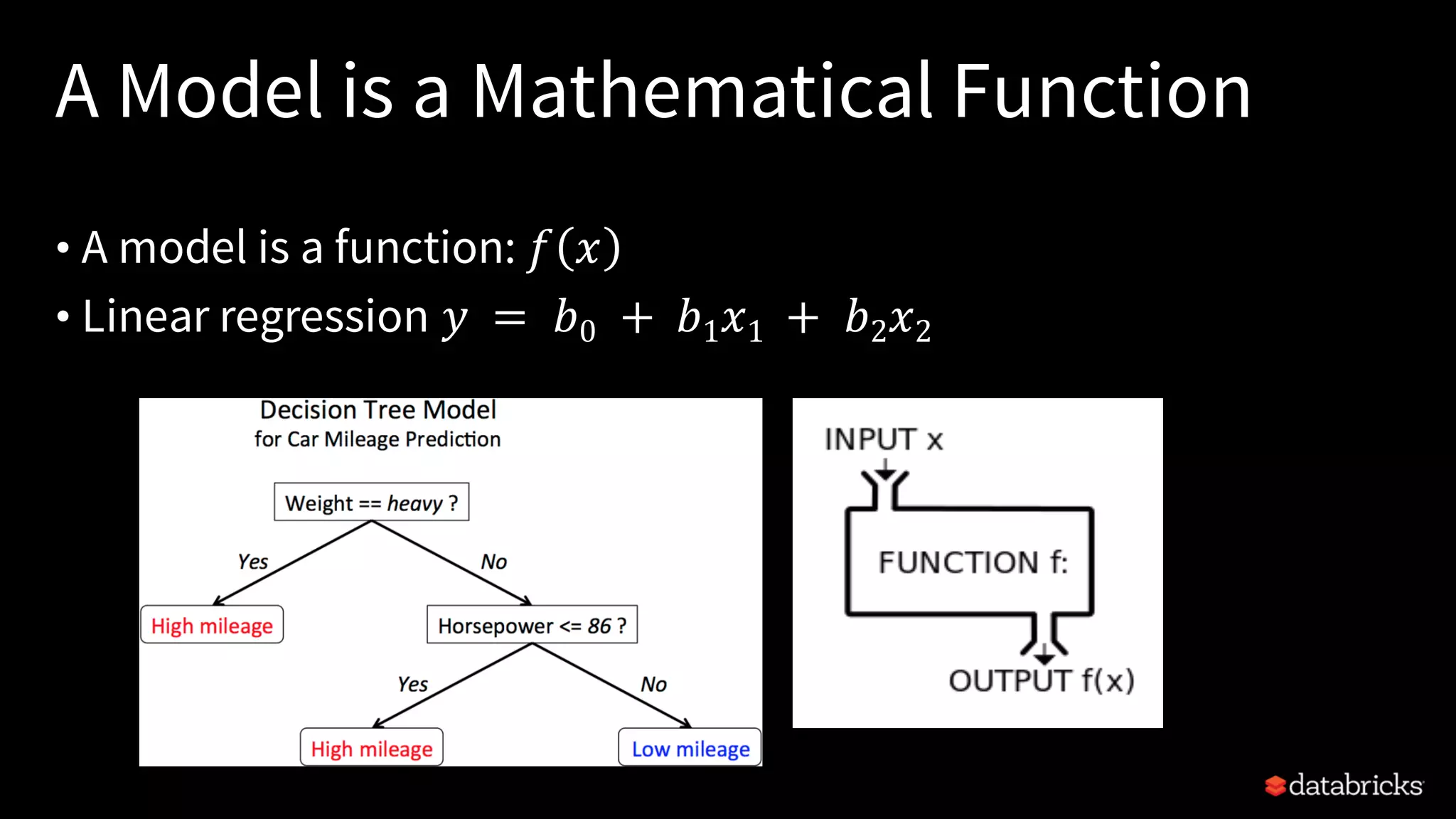 A Model is a Mathematical Function

• A model is a function: $f(x)$
• Linear regression $y = b_0 + b_1x_1 + b_2x_2$

Decision Tree Model
for Car Mileage Prediction

Weight == heavy ?

Yes

No

High mileage

Horsepower <= 86 ?

Yes

No

High mileage

Low mileage

INPUT x

FUNCTION f:

OUTPUT f(x)

databricks